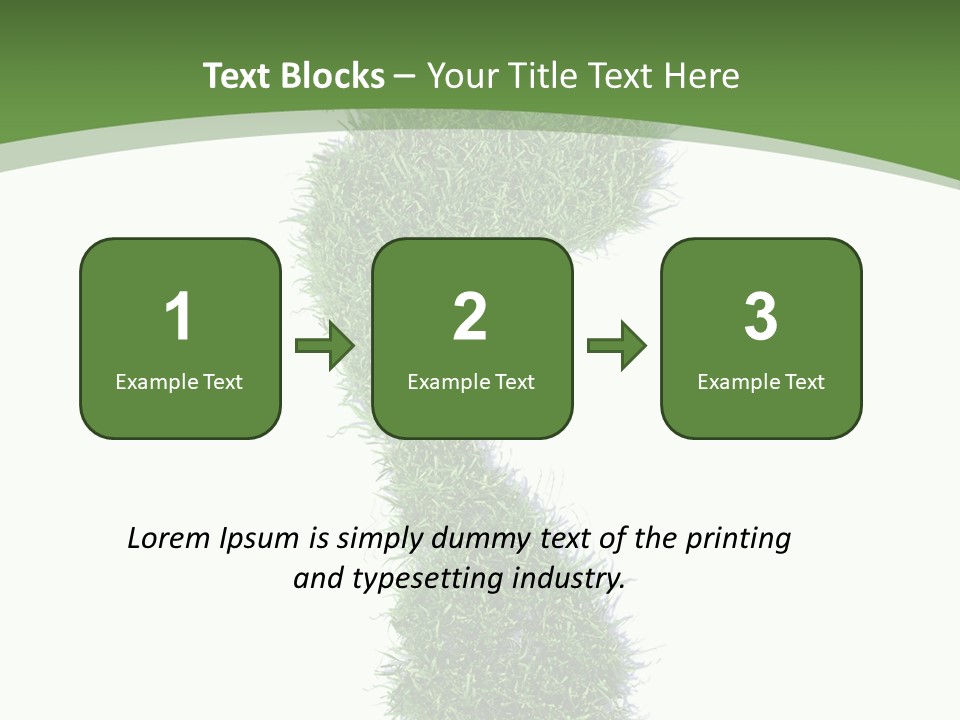 Text Blocks – Your Title Text Here

1
Example Text

2
Example Text

3
Example Text

Lorem Ipsum is simply dummy text of the printing and typesetting industry.